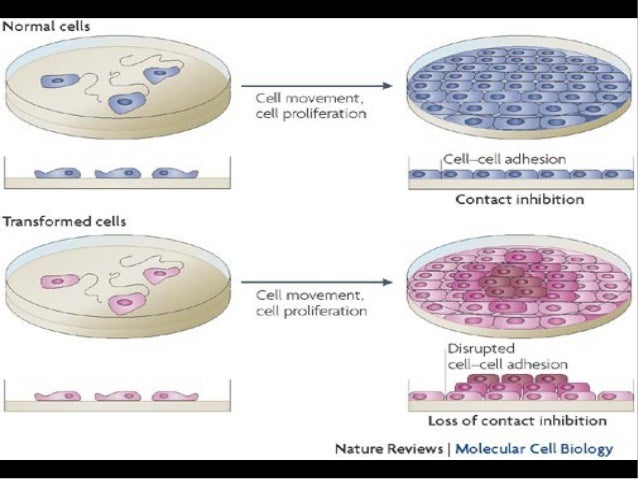 Normal cells

Cell movement, cell proliferation

Cell–cell adhesion

Contact inhibition

Transformed cells

Cell movement, cell proliferation

Disrupted cell–cell adhesion

Loss of contact inhibition

Nature Reviews | Molecular Cell Biology